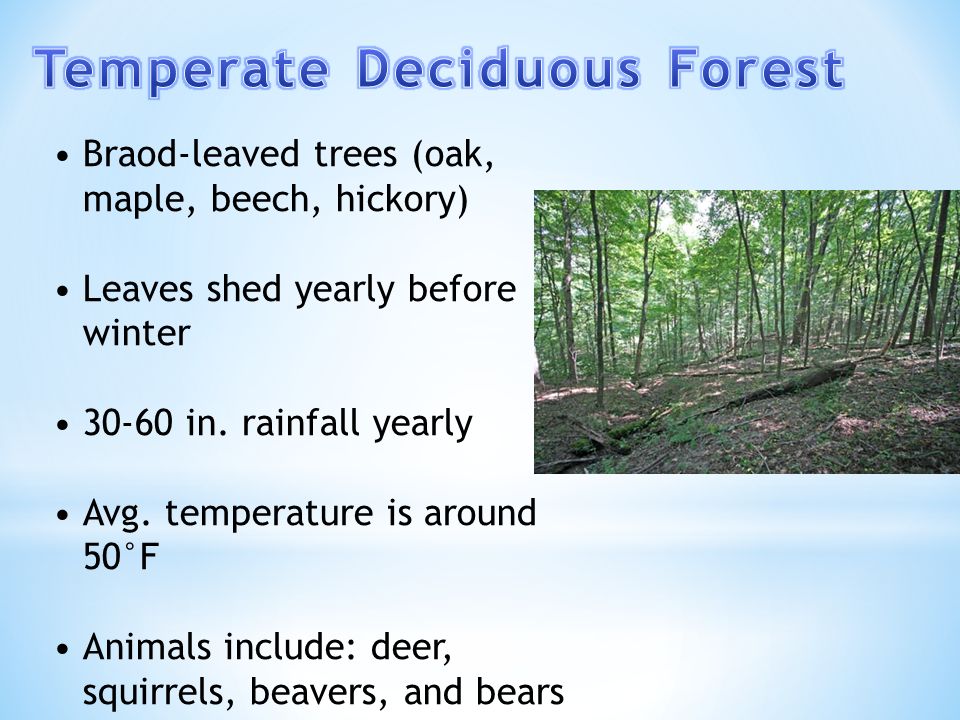 Temperate Deciduous Forest

• Braod-leaved trees (oak, maple, beech, hickory)

• Leaves shed yearly before winter

• 30-60 in. rainfall yearly

• Avg. temperature is around 50°F

• Animals include: deer, squirrels, beavers, and bears